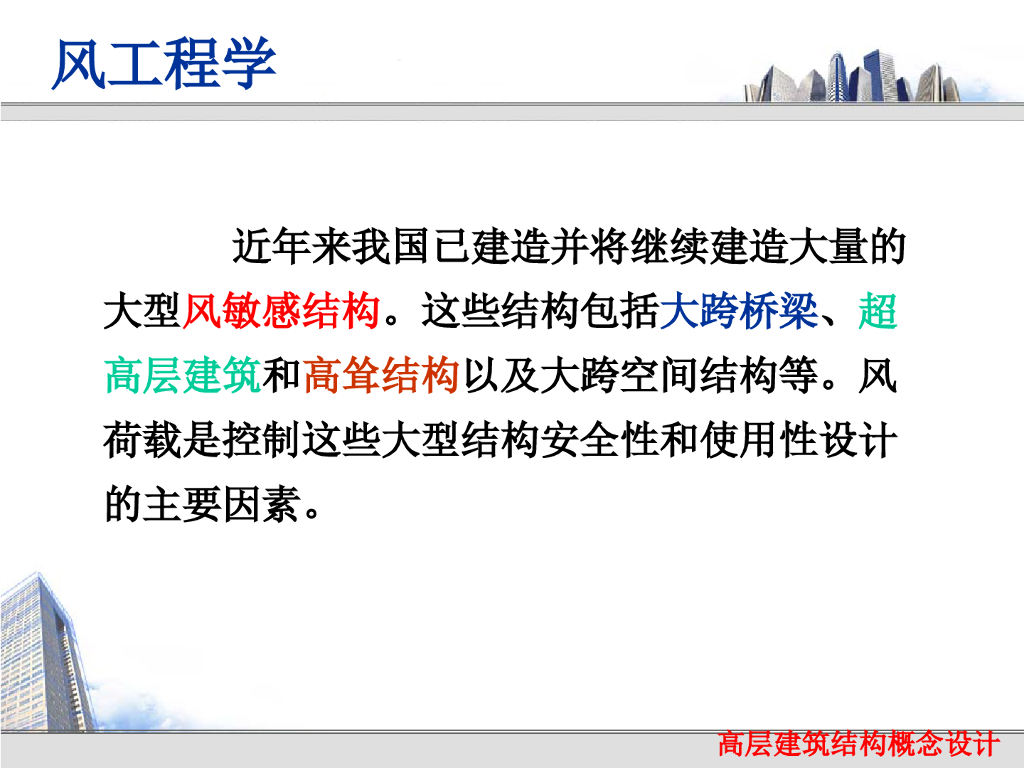 风工程学

近年来我国已建造并将继续建造大量的大型风敏感结构。这些结构包括大跨桥梁、超高层建筑和高耸结构以及大跨空间结构等。风荷载是控制这些大型结构安全性和使用性设计的主要因素。

高层建筑结构概念设计